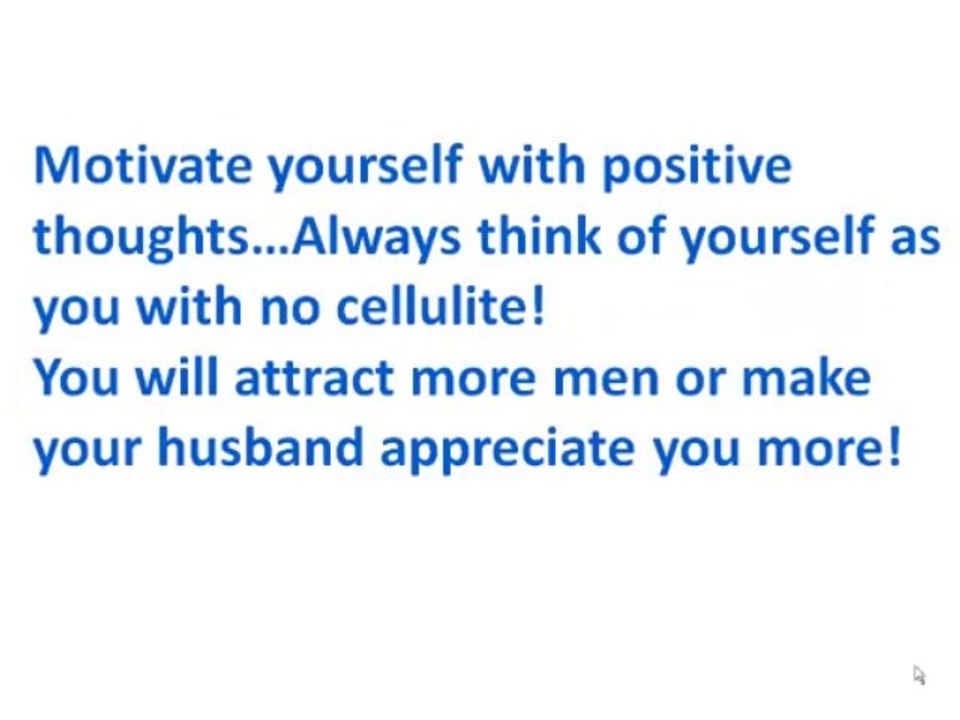 Motivate yourself with positive thoughts…Always think of yourself as you with no cellulite!
You will attract more men or make your husband appreciate you more!